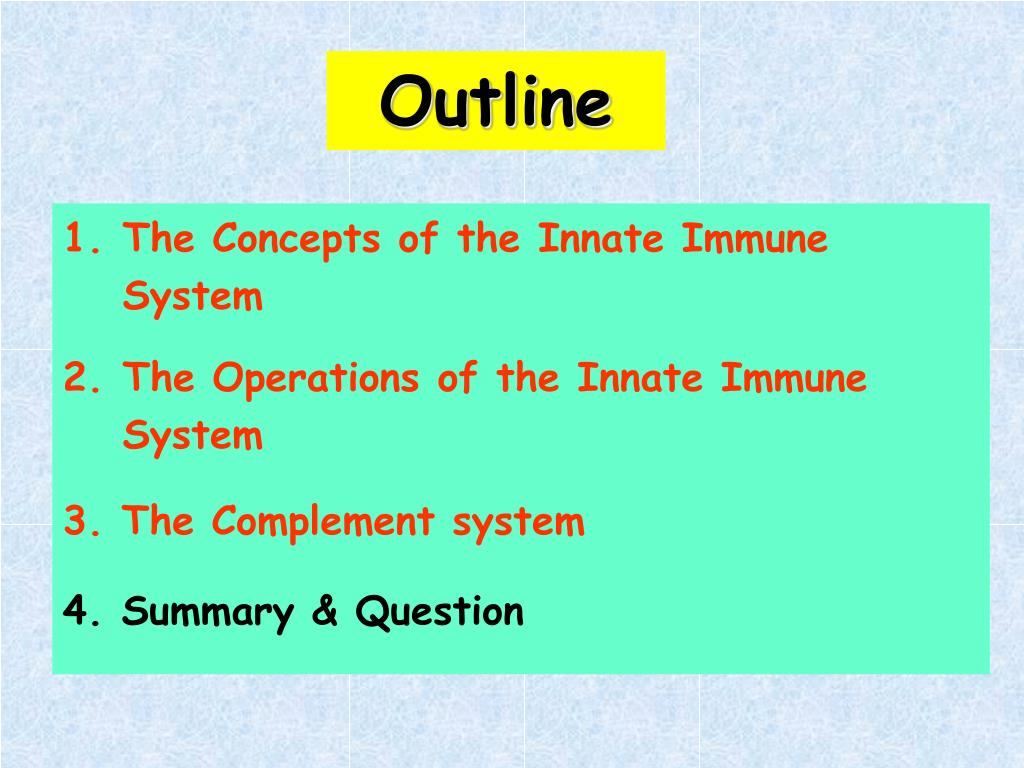 Outline

1. The Concepts of the Innate Immune System

2. The Operations of the Innate Immune System

3. The Complement system

4. Summary & Question